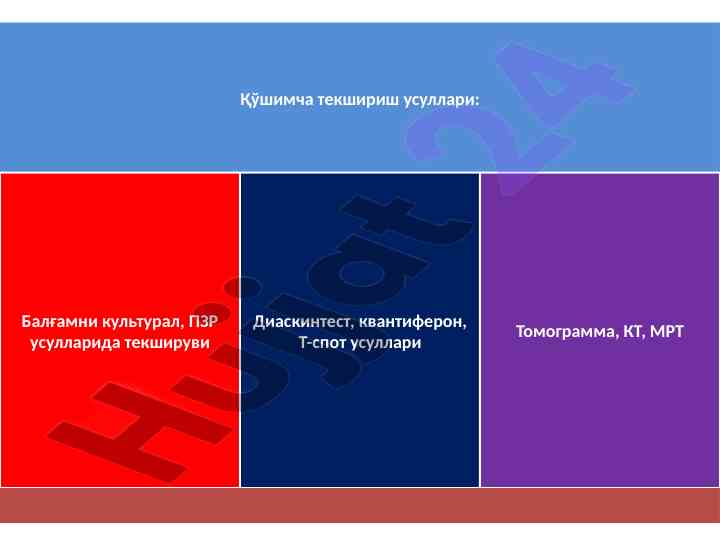 Қўшимча текшириш усуллари:

Балғамни культурал, ПЗР усулларида текшируви

Диаскинтест, квантиферон, Т-спот усуллари

Томограмма, КТ, МРТ

Hujjat 24